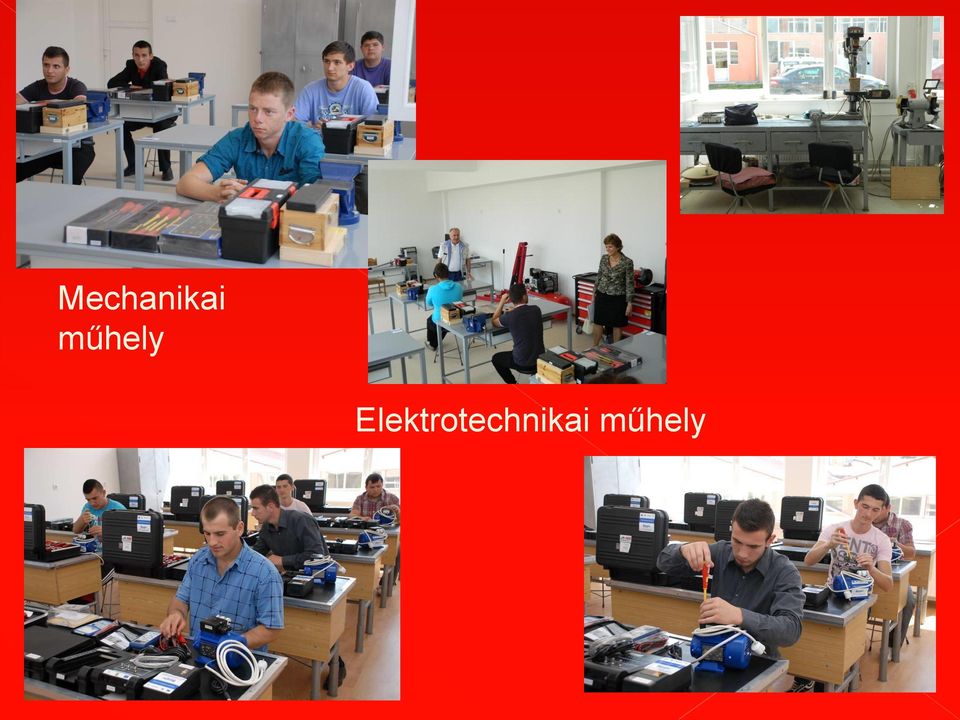 Mechanikai műhely

Elektrotechnikai műhely